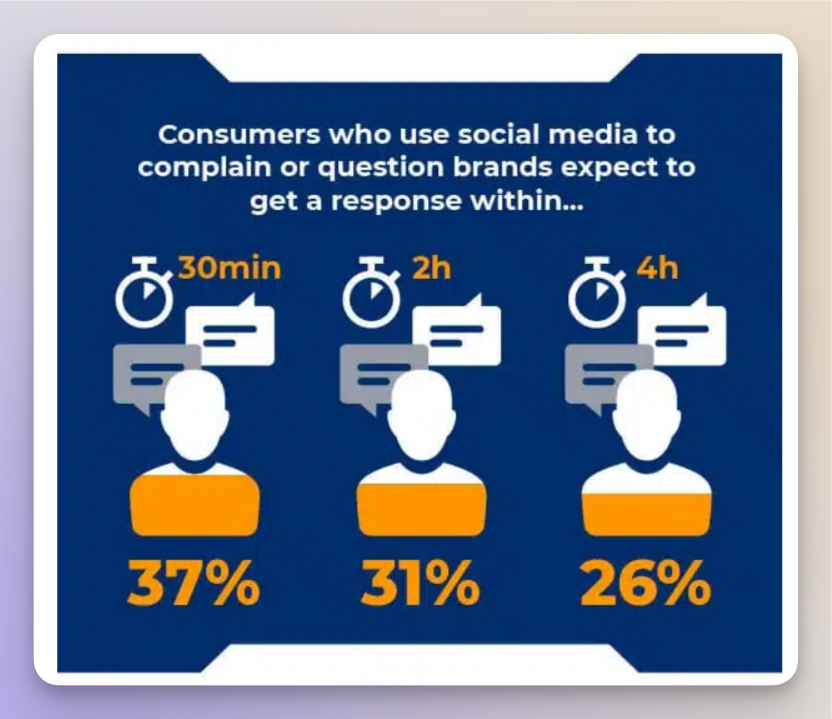 Consumers who use social media to complain or question brands expect to get a response within...

30min

37%

2h

31%

4h

26%